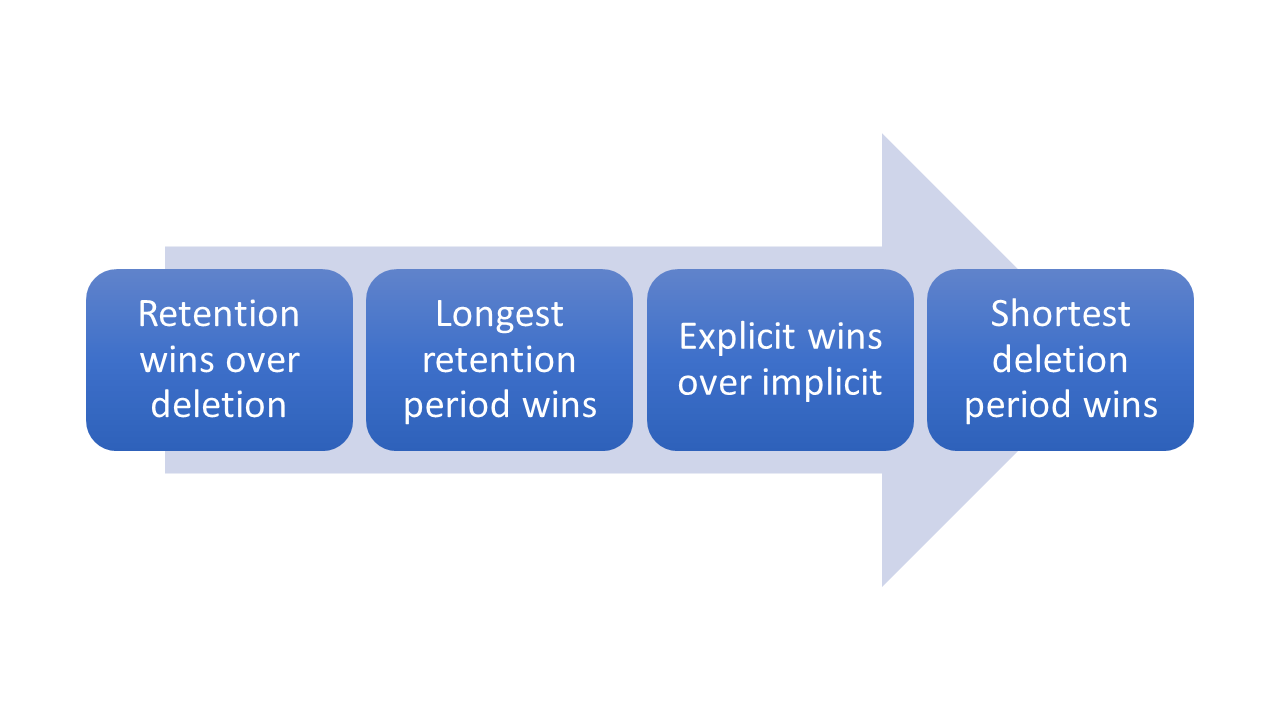 Retention wins over deletion

Longest retention period wins

Explicit wins over implicit

Shortest deletion period wins